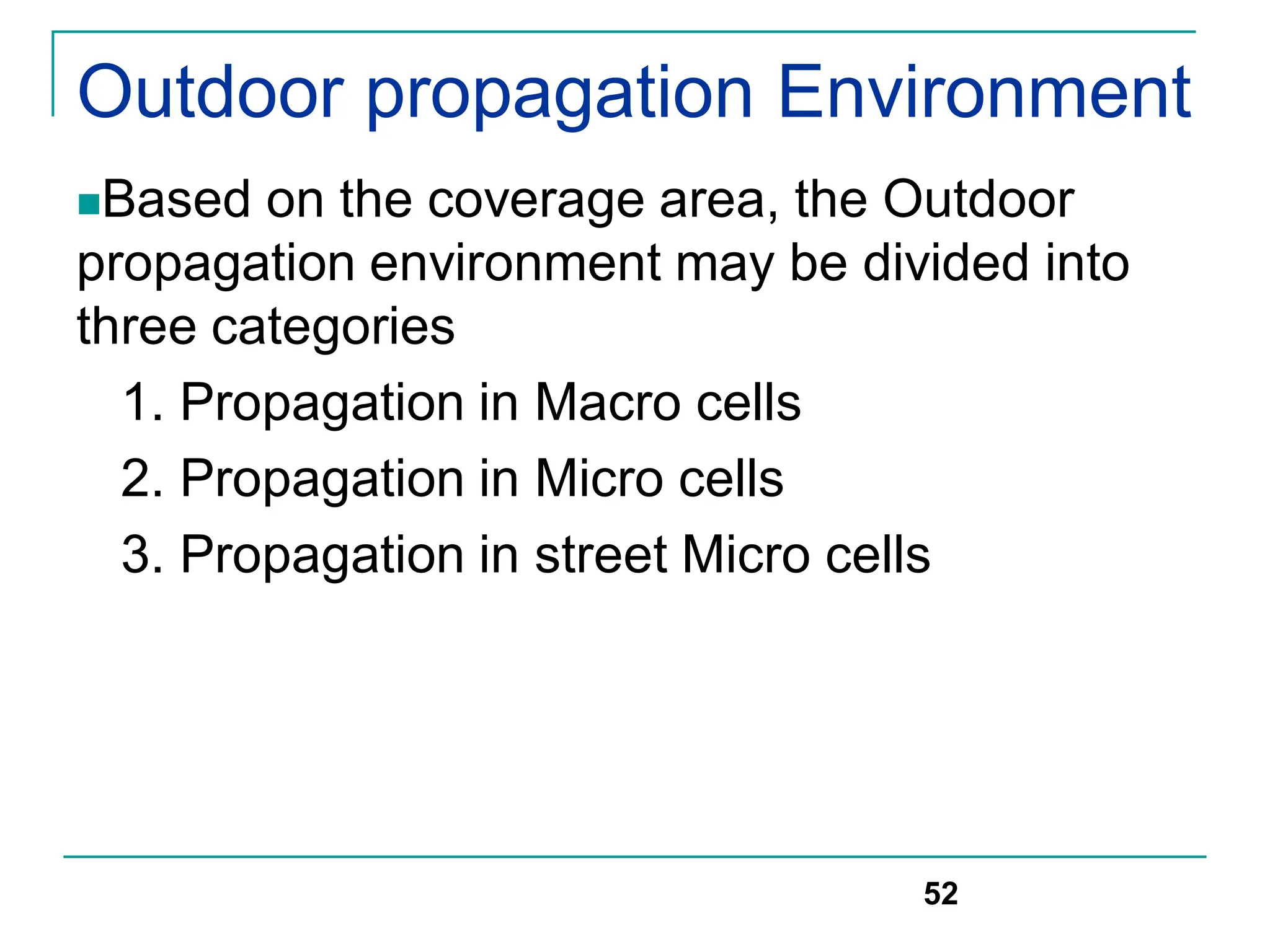 Outdoor propagation Environment

Based on the coverage area, the Outdoor propagation environment may be divided into three categories

1. Propagation in Macro cells
2. Propagation in Micro cells
3. Propagation in street Micro cells

52